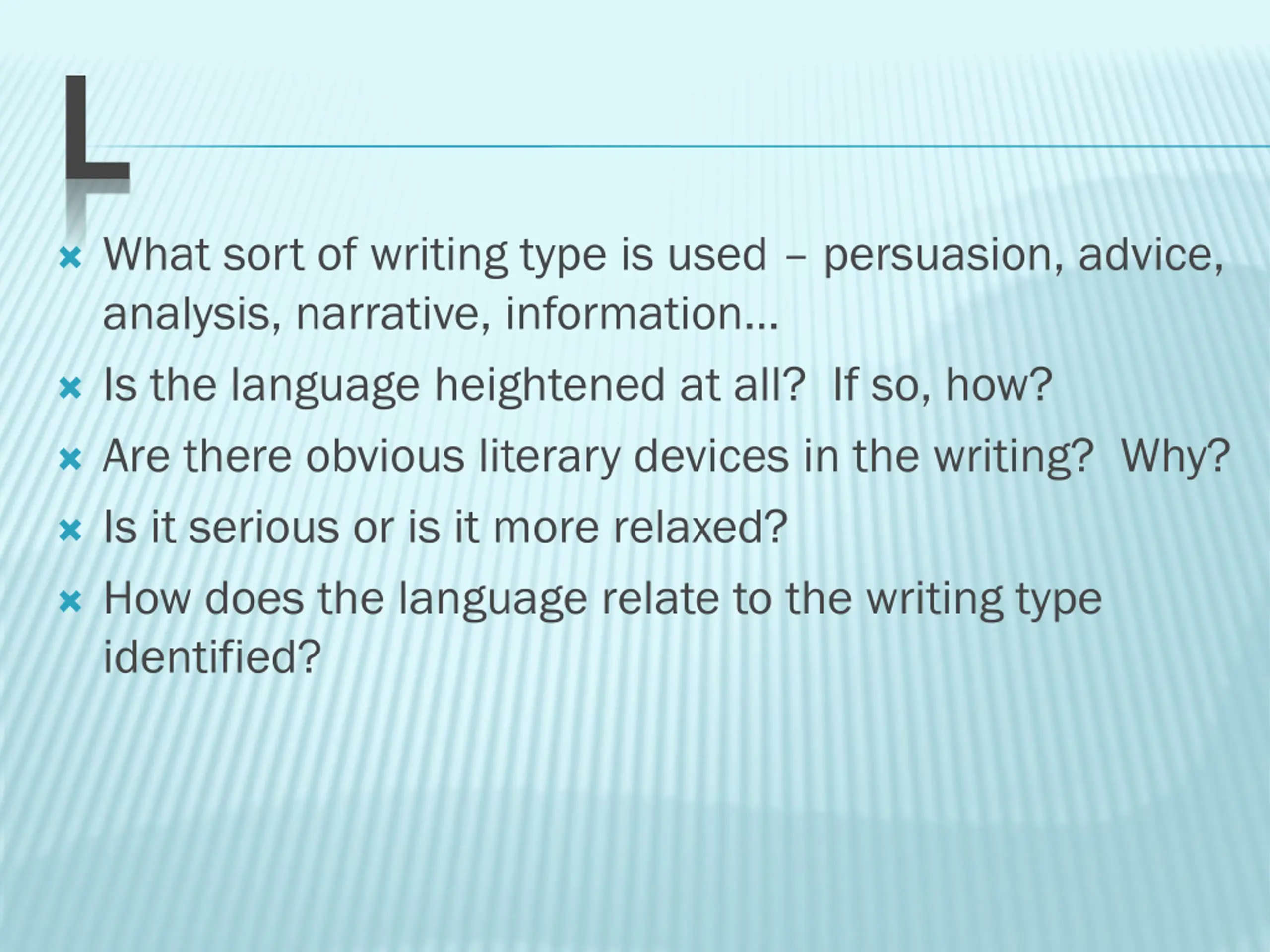 L

What sort of writing type is used – persuasion, advice, analysis, narrative, information…

Is the language heightened at all? If so, how?

Are there obvious literary devices in the writing? Why?

Is it serious or is it more relaxed?

How does the language relate to the writing type identified?